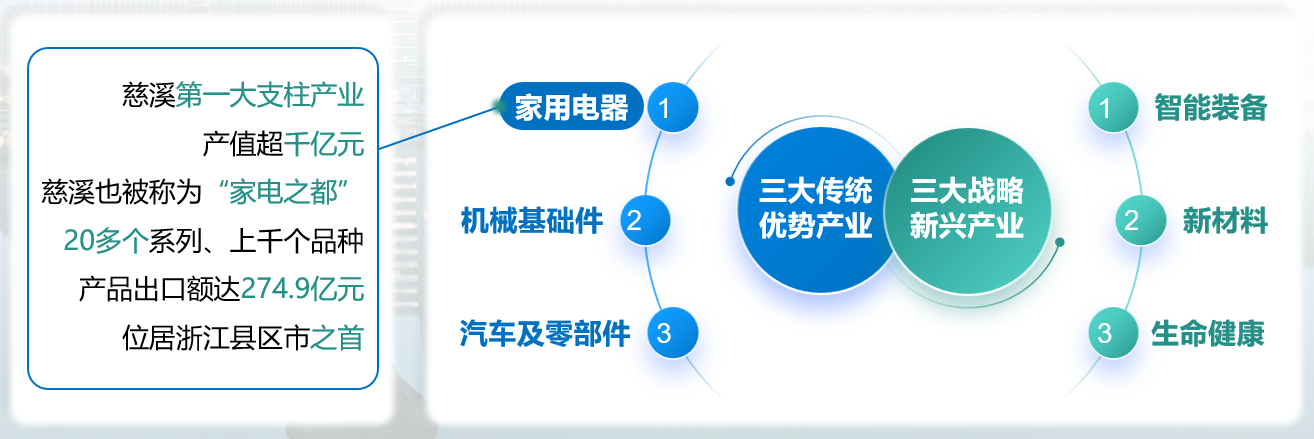 慈溪第一大支柱产业
产值超千亿元
慈溪也被称为“家电之都”
20多个系列、上千个品种
产品出口额达274.9亿元
位居浙江县区市之首

家用电器 1
机械基础件 2
汽车及零部件 3

三大传统优势产业

三大战略新兴产业

1 智能装备
2 新材料
3 生命健康